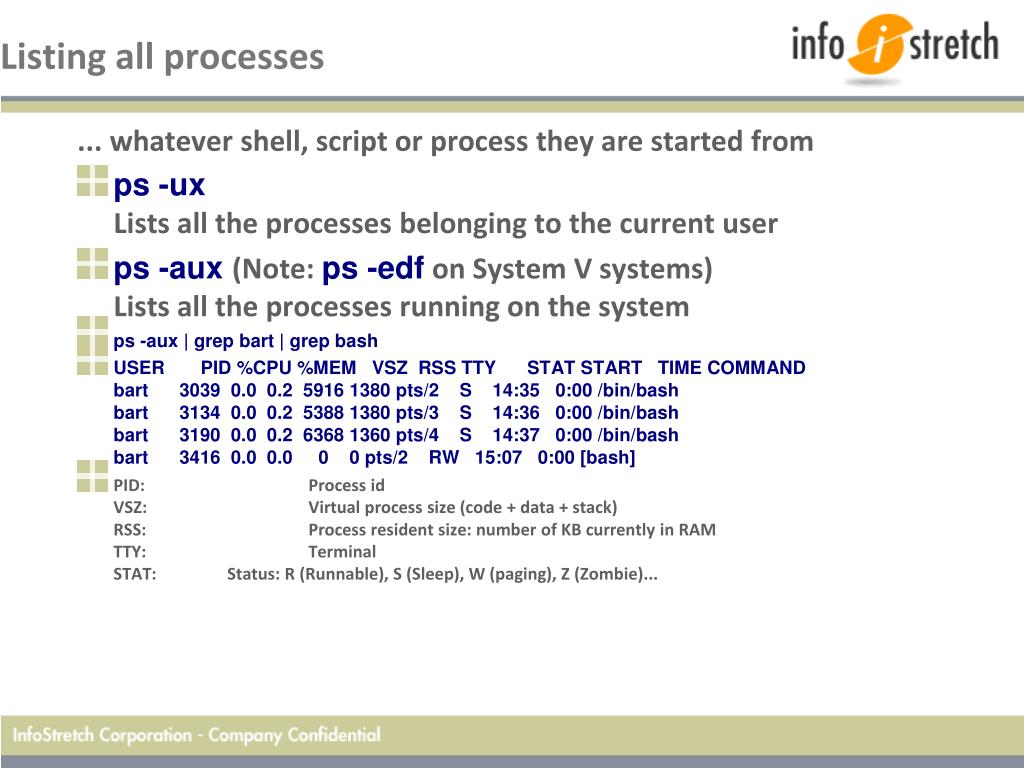 Listing all processes

info i stretch

... whatever shell, script or process they are started from

ps -ux
Lists all the processes belonging to the current user

ps -aux (Note: ps -edf on System V systems)
Lists all the processes running on the system

ps -aux | grep bart | grep bash
USER PID %CPU %MEM VSZ RSS TTY STAT START TIME COMMAND
bart 3039 0.0 0.2 5916 1380 pts/2 S 14:35 0:00 /bin/bash
bart 3134 0.0 0.2 5388 1380 pts/3 S 14:36 0:00 /bin/bash
bart 3190 0.0 0.2 6368 1360 pts/4 S 14:37 0:00 /bin/bash
bart 3416 0.0 0.0 0 0 pts/2 RW 15:07 0:00 [bash]

PID: Process id
VSZ: Virtual process size (code + data + stack)
RSS: Process resident size: number of KB currently in RAM
TTY: Terminal
STAT: Status: R (Runnable), S (Sleep), W (paging), Z (Zombie)...

InfoStretch Corporation - Company Confidential